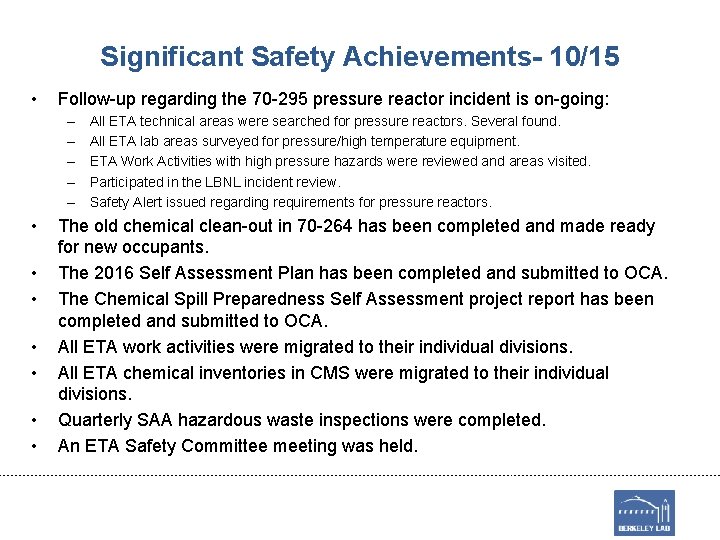 Significant Safety Achievements- 10/15

• Follow-up regarding the 70-295 pressure reactor incident is on-going:
– All ETA technical areas were searched for pressure reactors. Several found.
– All ETA lab areas surveyed for pressure/high temperature equipment.
– ETA Work Activities with high pressure hazards were reviewed and areas visited.
– Participated in the LBNL incident review.
– Safety Alert issued regarding requirements for pressure reactors.
• The old chemical clean-out in 70-264 has been completed and made ready for new occupants.
• The 2016 Self Assessment Plan has been completed and submitted to OCA.
• The Chemical Spill Preparedness Self Assessment project report has been completed and submitted to OCA.
• All ETA work activities were migrated to their individual divisions.
• All ETA chemical inventories in CMS were migrated to their individual divisions.
• Quarterly SAA hazardous waste inspections were completed.
• An ETA Safety Committee meeting was held.

BERKELEY LAB